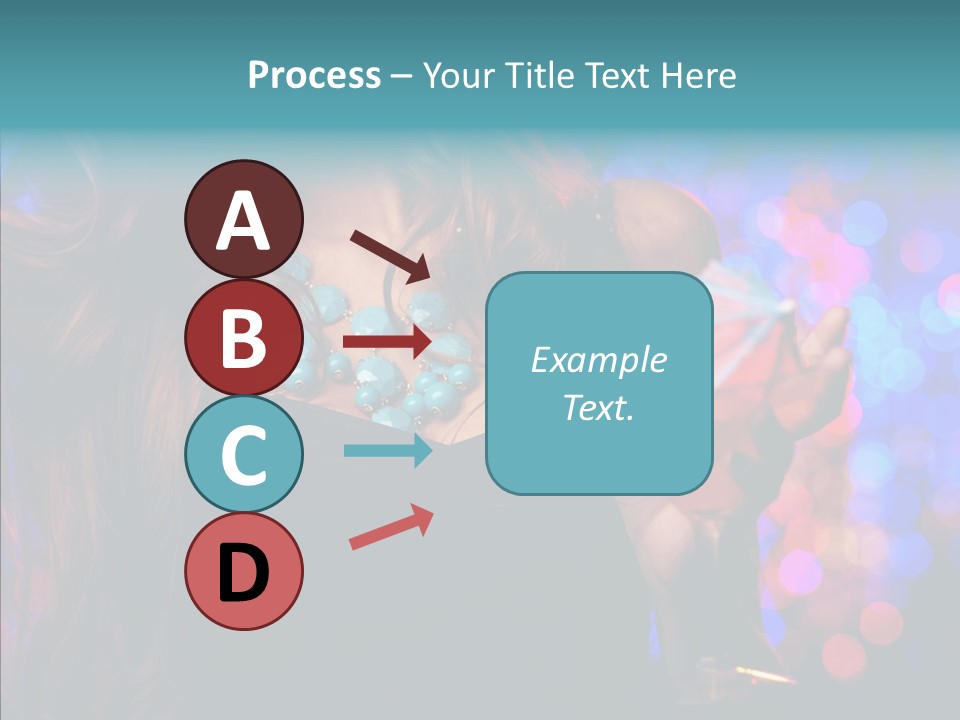 Process – Your Title Text Here

A

B

C

D

Example Text.